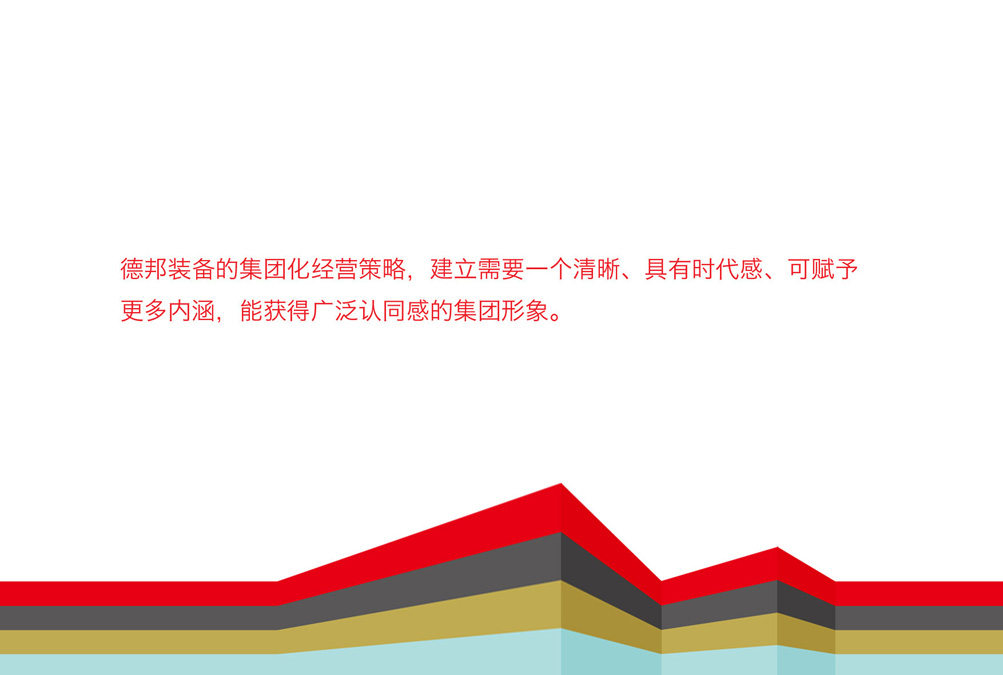 德邦装备的集团化经营策略，建立需要一个清晰、具有时代感、可赋予更多内涵，能获得广泛认同感的集团形象。